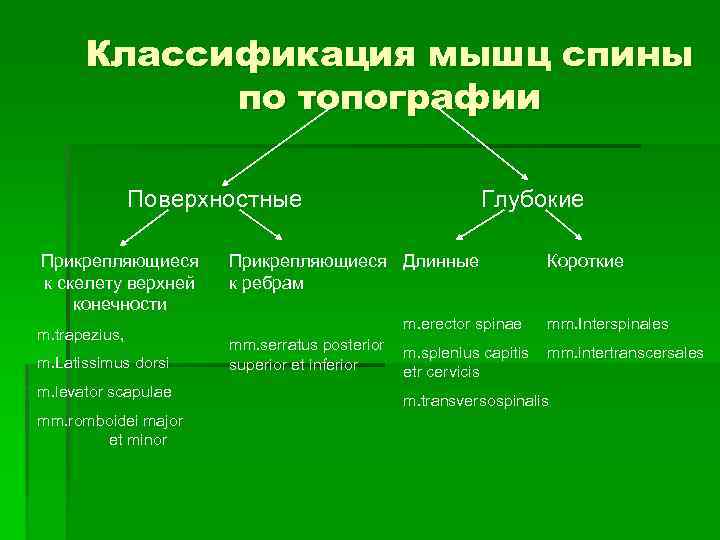 Классификация мышц спины по топографии

Поверхностные

Глубокие

Прикрепляющиеся к скелету верхней конечности

m.trapezius,

m.Latissimus dorsi

m.levator scapulae

mm.romboidei major et minor

Прикрепляющиеся к ребрам

mm.serratus posterior superior et inferior

Длинные

m.erector spinae

m.splenius capitis etr cervicis

m.transversospinalis

Короткие

mm.Interspinales

mm.intertranscersales